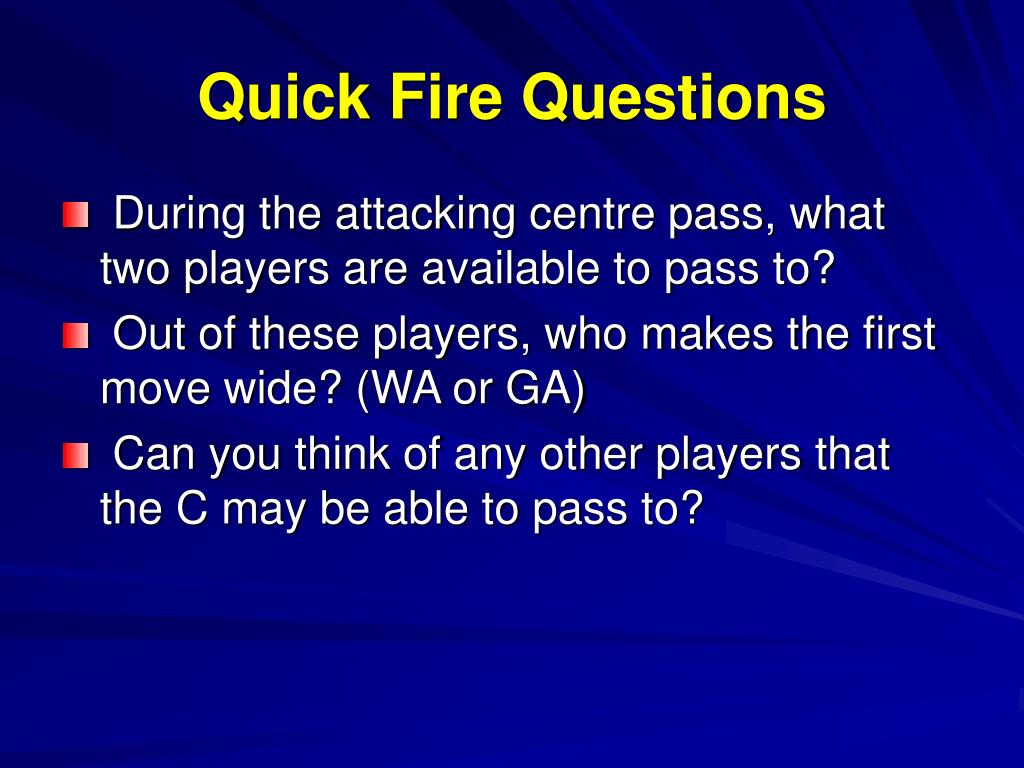 Quick Fire Questions

During the attacking centre pass, what two players are available to pass to?

Out of these players, who makes the first move wide? (WA or GA)

Can you think of any other players that the C may be able to pass to?